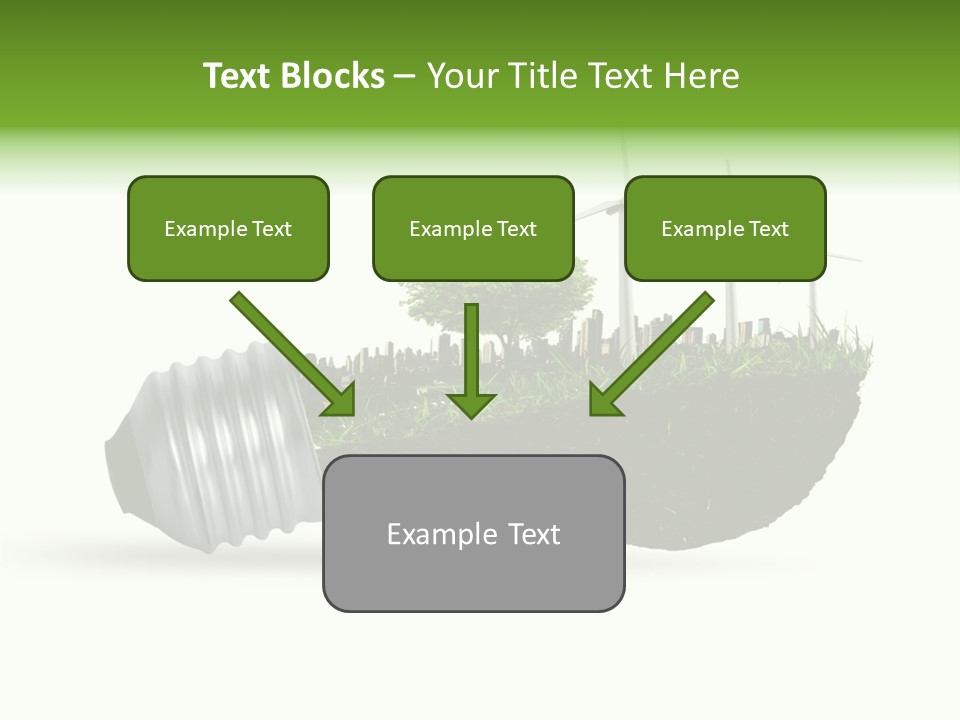 Text Blocks – Your Title Text Here

Example Text

Example Text

Example Text

Example Text